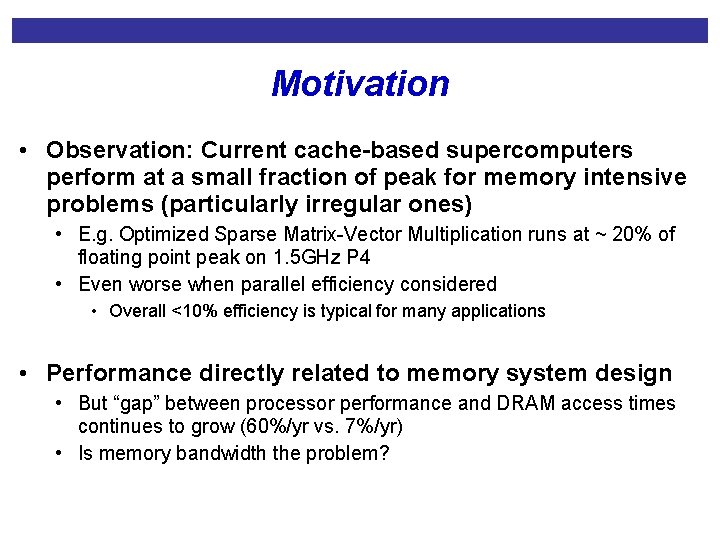 Motivation

• Observation: Current cache-based supercomputers perform at a small fraction of peak for memory intensive problems (particularly irregular ones)

• E.g. Optimized Sparse Matrix-Vector Multiplication runs at ~ 20% of floating point peak on 1.5GHz P4

• Even worse when parallel efficiency considered

• Overall <10% efficiency is typical for many applications

• Performance directly related to memory system design

• But “gap” between processor performance and DRAM access times continues to grow (60%/yr vs. 7%/yr)

• Is memory bandwidth the problem?